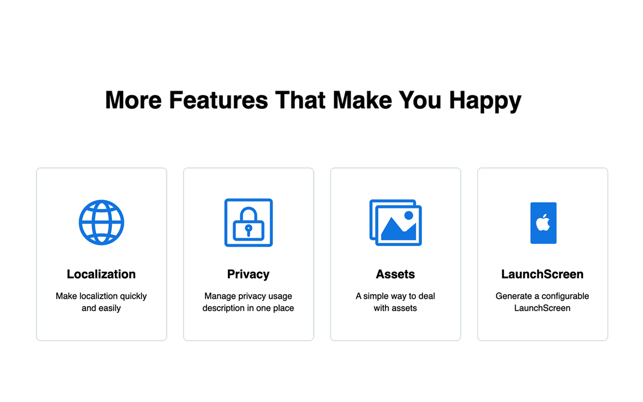 More Features That Make You Happy

Localization

Make localiztion quickly and easily

Privacy

Manage privacy usage description in one place

Assets

A simple way to deal with assets

LaunchScreen

Generate a configurable LaunchScreen